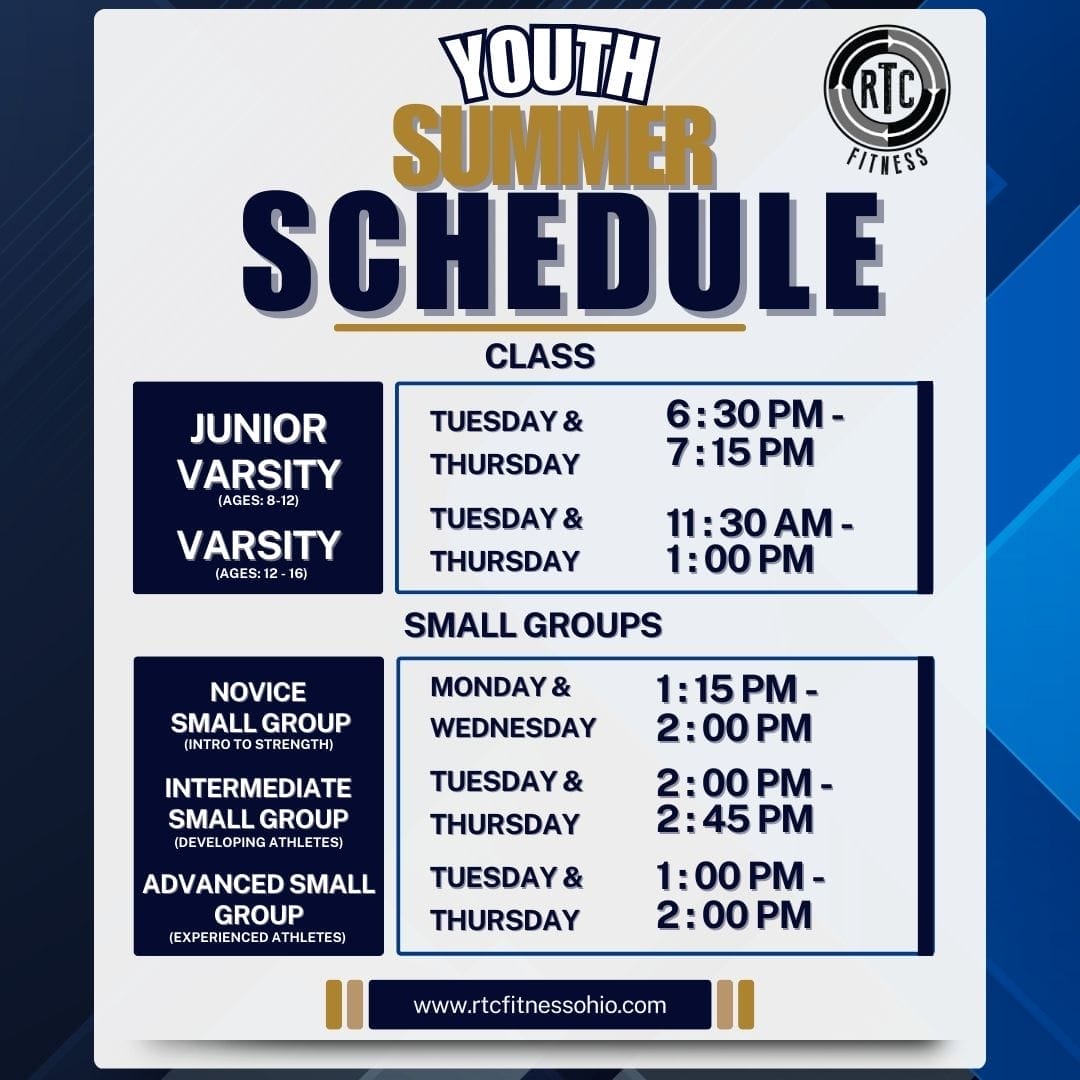 YOUTH
SUMMER
SCHEDULE

RTC
FITNESS

CLASS

| | | |
|---|---|---|
| JUNIOR VARSITY (AGES: 8-12) | TUESDAY & THURSDAY | 6 : 30 PM - 7 : 15 PM |
| VARSITY (AGES: 12 - 16) | TUESDAY & THURSDAY | 11 : 30 AM - 1 : 00 PM |

SMALL GROUPS

| | | |
|---|---|---|
| NOVICE SMALL GROUP (INTRO TO STRENGTH) | MONDAY & WEDNESDAY | 1 : 15 PM - 2 : 00 PM |
| INTERMEDIATE SMALL GROUP (DEVELOPING ATHLETES) | TUESDAY & THURSDAY | 2 : 00 PM - 2 : 45 PM |
| ADVANCED SMALL GROUP (EXPERIENCED ATHLETES) | TUESDAY & THURSDAY | 1 : 00 PM - 2 : 00 PM |

www.rtcfitnessohio.com